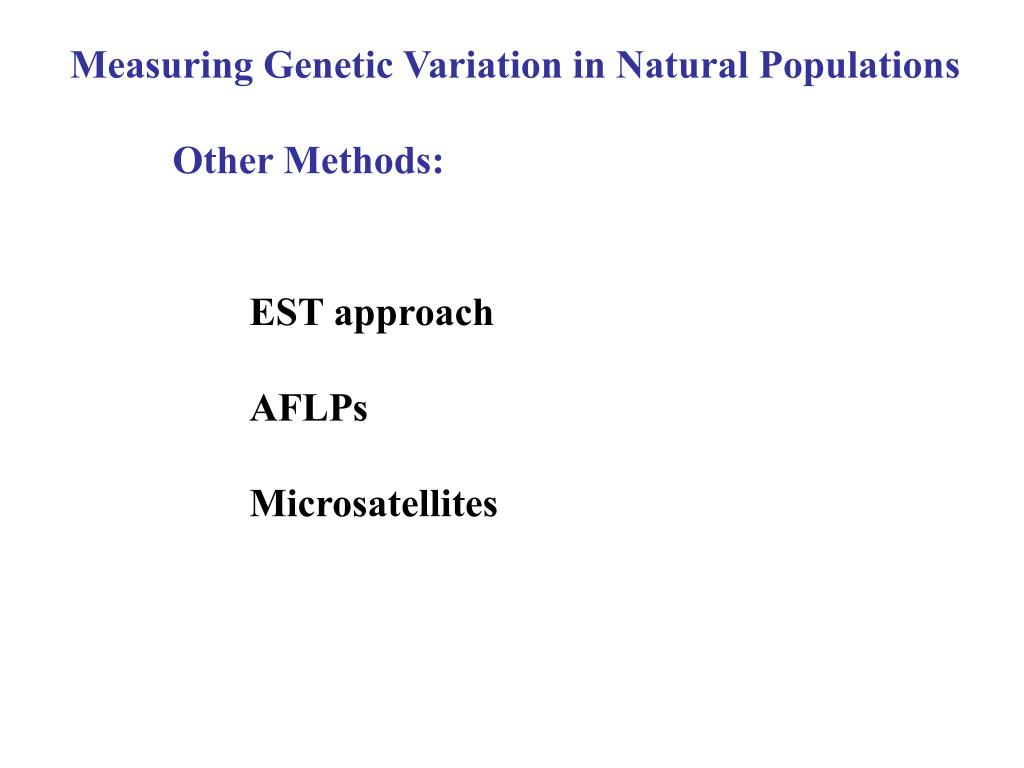 Measuring Genetic Variation in Natural Populations

Other Methods:

EST approach

AFLPs

Microsatellites